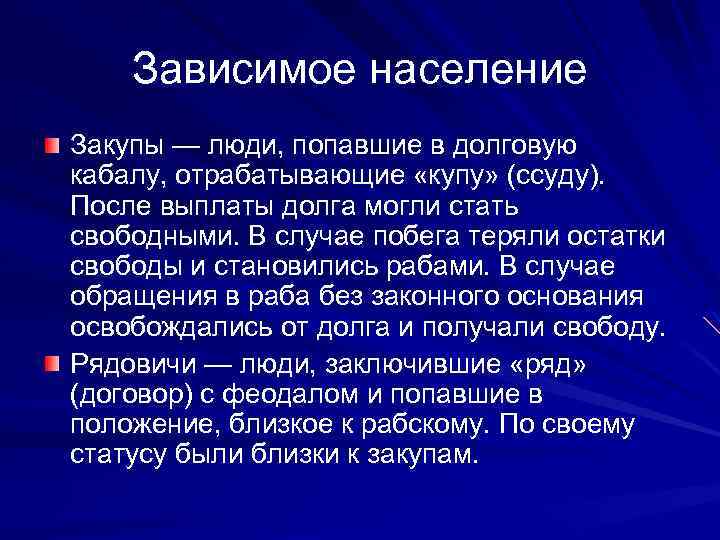 Зависимое население

Закупы — люди, попавшие в долговую кабалу, отрабатывающие «купу» (ссуду). После выплаты долга могли стать свободными. В случае побега теряли остатки свободы и становились рабами. В случае обращения в раба без законного основания освобождались от долга и получали свободу.

Рядовичи — люди, заключившие «ряд» (договор) с феодалом и попавшие в положение, близкое к рабскому. По своему статусу были близки к закупам.